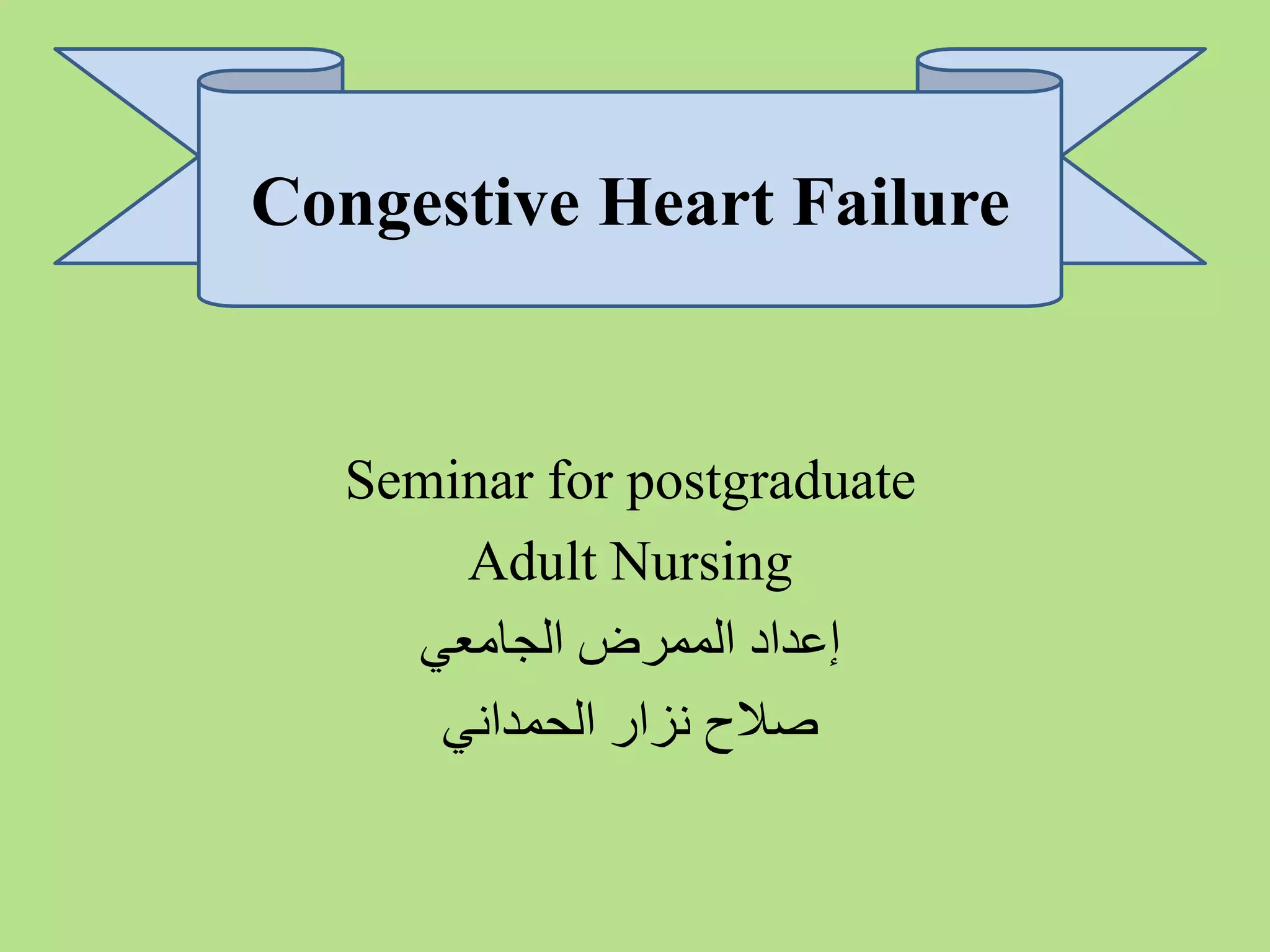 Congestive Heart Failure

Seminar for postgraduate
Adult Nursing
إعداد الممرض الجامعي
صلاح نزار الحمداني